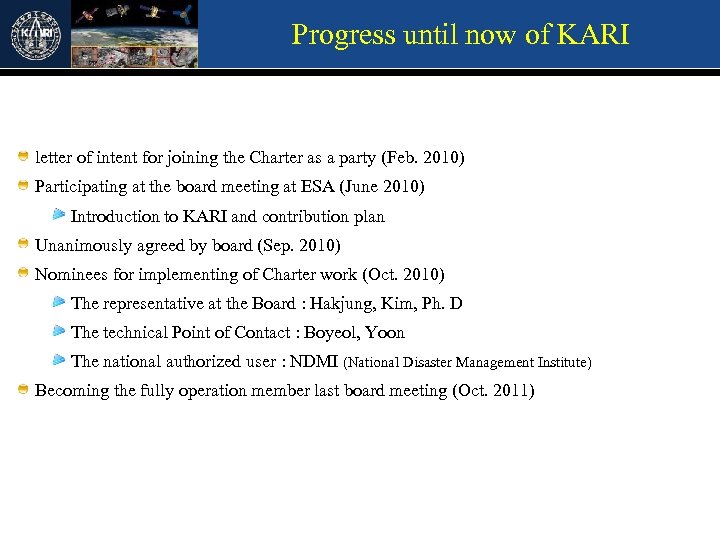 KARI

Progress until now of KARI

letter of intent for joining the Charter as a party (Feb. 2010)

Participating at the board meeting at ESA (June 2010)

Introduction to KARI and contribution plan

Unanimously agreed by board (Sep. 2010)

Nominees for implementing of Charter work (Oct. 2010)

The representative at the Board : Hakjung, Kim, Ph. D

The technical Point of Contact : Boyeol, Yoon

The national authorized user : NDMI (National Disaster Management Institute)

Becoming the fully operation member last board meeting (Oct. 2011)